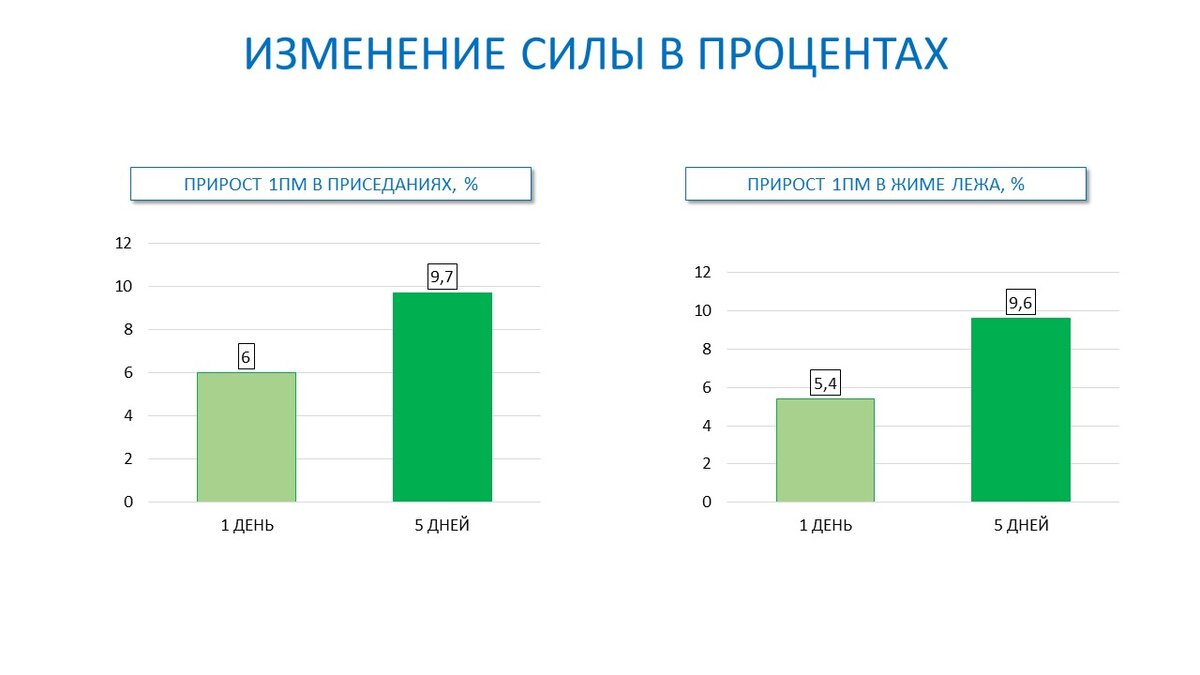 ИЗМЕНЕНИЕ СИЛЫ В ПРОЦЕНТАХ

ПРИРОСТ 1ПМ В ПРИСЕДАНИЯХ, %

12
10
8
6
4
2
0

6
9,7

1 ДЕНЬ
5 ДНЕЙ

ПРИРОСТ 1ПМ В ЖИМЕ ЛЕЖА, %

12
10
8
6
4
2
0

5,4
9,6

1 ДЕНЬ
5 ДНЕЙ